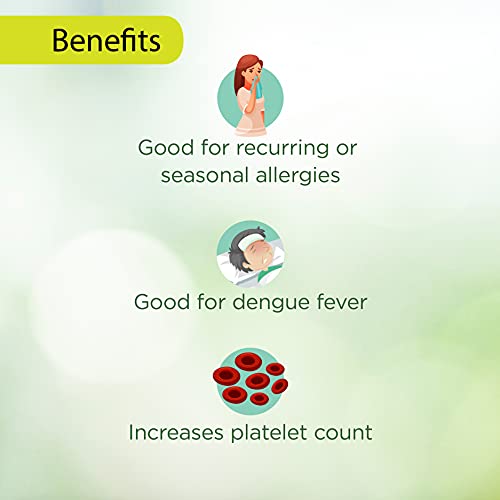 Benefits

Good for recurring or seasonal allergies

Good for dengue fever

Increases platelet count